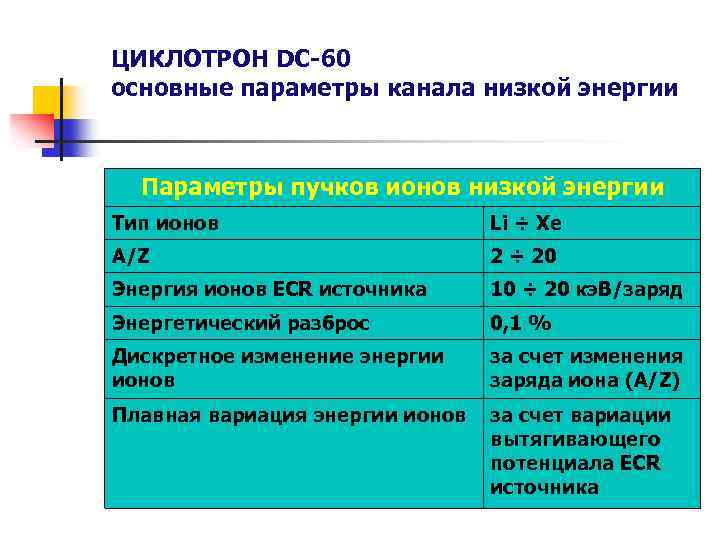 ЦИКЛОТРОН DC-60
основные параметры канала низкой энергии

| Параметры пучков ионов низкой энергии | |
|---|---|
| Тип ионов | Li ÷ Xe |
| A/Z | 2 ÷ 20 |
| Энергия ионов ECR источника | 10 ÷ 20 кэВ/заряд |
| Энергетический разброс | 0,1 % |
| Дискретное изменение энергии ионов | за счет изменения заряда иона (A/Z) |
| Плавная вариация энергии ионов | за счет вариации вытягивающего потенциала ECR источника |